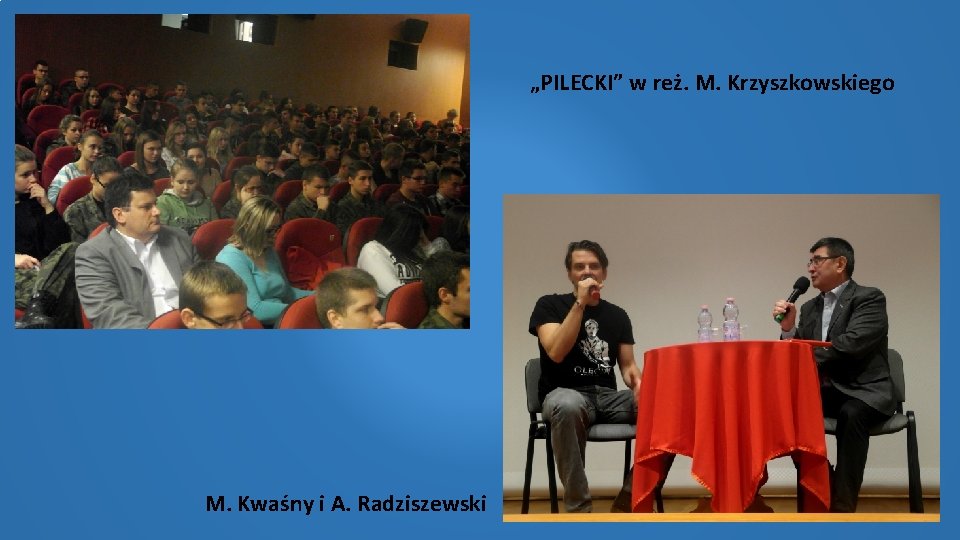 „PILECKI” w reż. M. Krzyszkowskiego

M. Kwaśny i A. Radziszewski